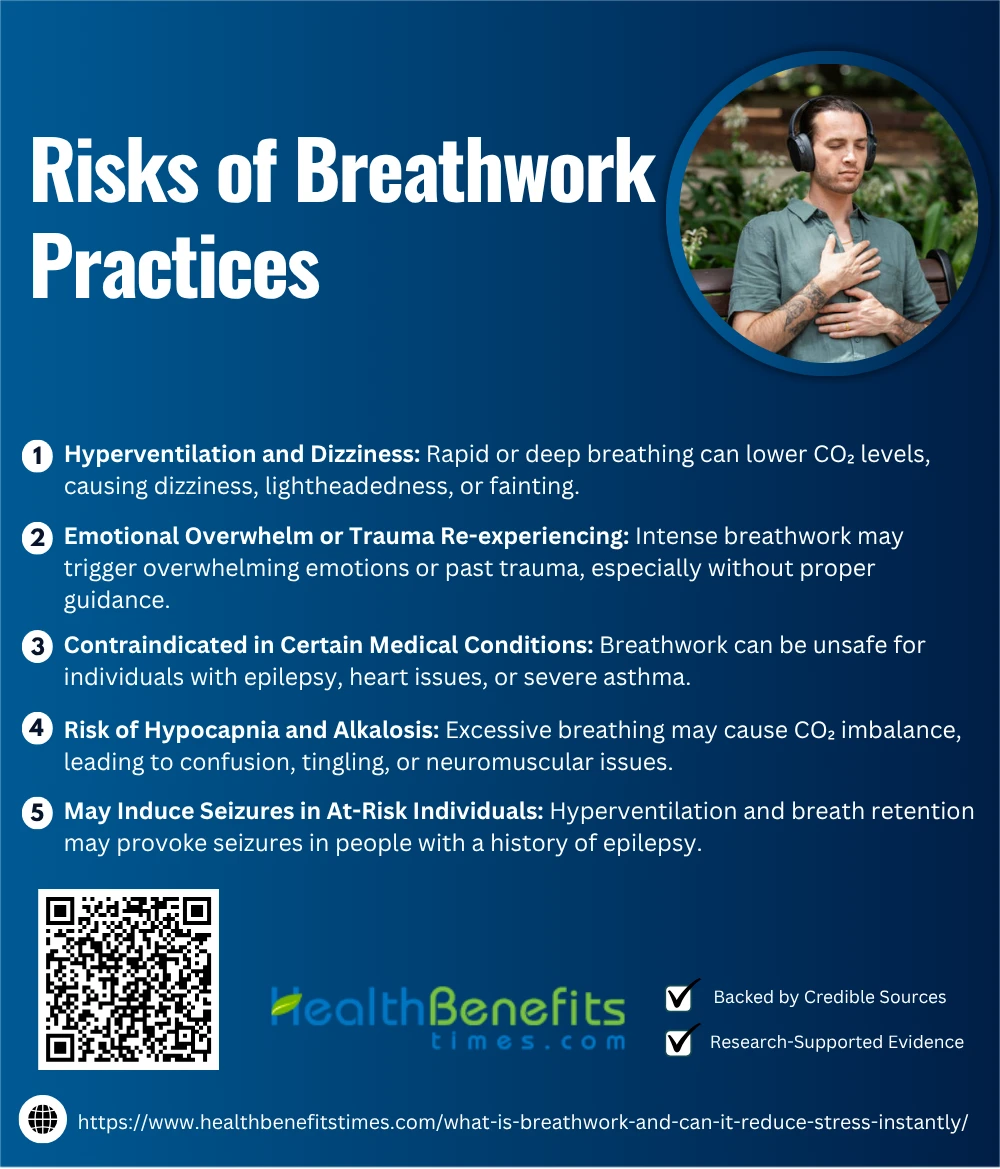 Risks of Breathwork Practices

1 Hyperventilation and Dizziness: Rapid or deep breathing can lower $CO_2$ levels, causing dizziness, lightheadedness, or fainting.

2 Emotional Overwhelm or Trauma Re-experiencing: Intense breathwork may trigger overwhelming emotions or past trauma, especially without proper guidance.

3 Contraindicated in Certain Medical Conditions: Breathwork can be unsafe for individuals with epilepsy, heart issues, or severe asthma.

4 Risk of Hypocapnia and Alkalosis: Excessive breathing may cause $CO_2$ imbalance, leading to confusion, tingling, or neuromuscular issues.

5 May Induce Seizures in At-Risk Individuals: Hyperventilation and breath retention may provoke seizures in people with a history of epilepsy.

HealthBenefits times.com

Backed by Credible Sources

Research-Supported Evidence

https://www.healthbenefitstimes.com/what-is-breathwork-and-can-it-reduce-stress-instantly/